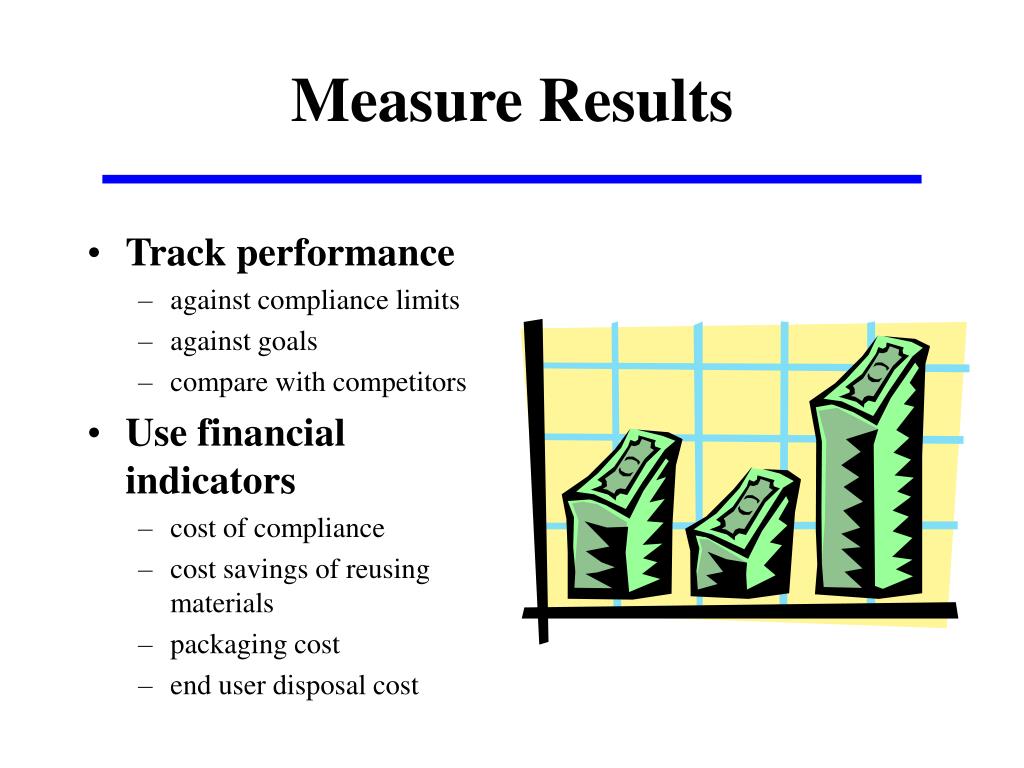 Measure Results

• Track performance
– against compliance limits
– against goals
– compare with competitors

• Use financial indicators
– cost of compliance
– cost savings of reusing materials
– packaging cost
– end user disposal cost